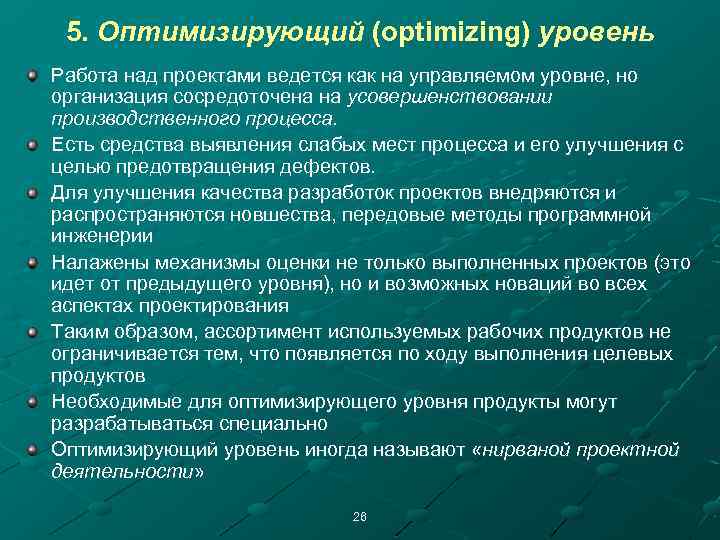 5. Оптимизирующий (optimizing) уровень

Работа над проектами ведется как на управляемом уровне, но организация сосредоточена на усовершенствовании производственного процесса.

Есть средства выявления слабых мест процесса и его улучшения с целью предотвращения дефектов.

Для улучшения качества разработок проектов внедряются и распространяются новшества, передовые методы программной инженерии

Налажены механизмы оценки не только выполненных проектов (это идет от предыдущего уровня), но и возможных новаций во всех аспектах проектирования

Таким образом, ассортимент используемых рабочих продуктов не ограничивается тем, что появляется по ходу выполнения целевых продуктов

Необходимые для оптимизирующего уровня продукты могут разрабатываться специально

Оптимизирующий уровень иногда называют «нирваной проектной деятельности»

28